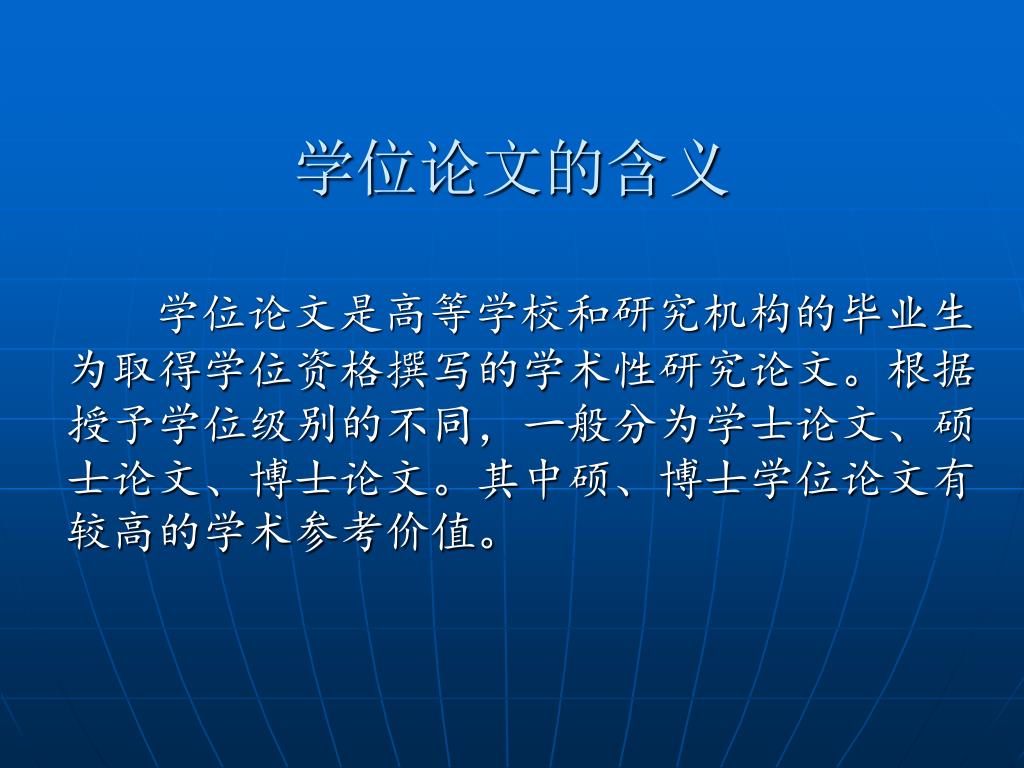 学位论文的含义

学位论文是高等学校和研究机构的毕业生为取得学位资格撰写的学术性研究论文。根据授予学位级别的不同，一般分为学士论文、硕士论文、博士论文。其中硕、博士学位论文有较高的学术参考价值。